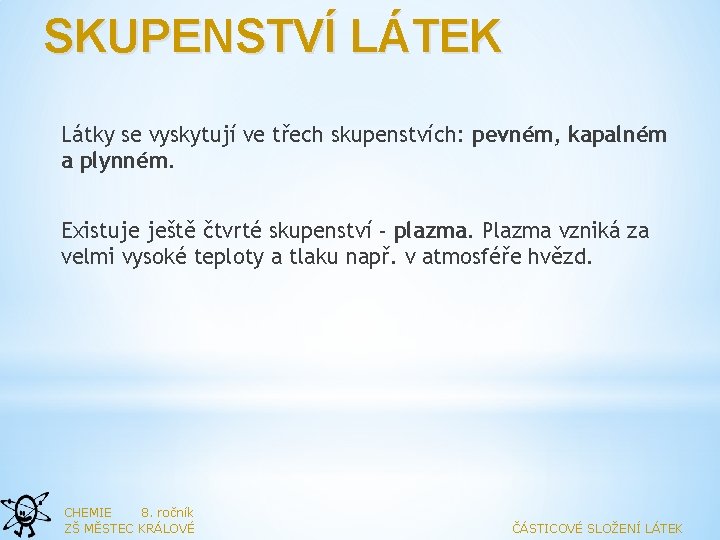 SKUPENSTVÍ LÁTEK

Látky se vyskytují ve třech skupenstvích: pevném, kapalném a plynném.

Existuje ještě čtvrté skupenství - plazma. Plazma vzniká za velmi vysoké teploty a tlaku např. v atmosféře hvězd.

CHEMIE 8. ročník
ZŠ MĚSTEC KRÁLOVÉ

ČÁSTICOVÉ SLOŽENÍ LÁTEK